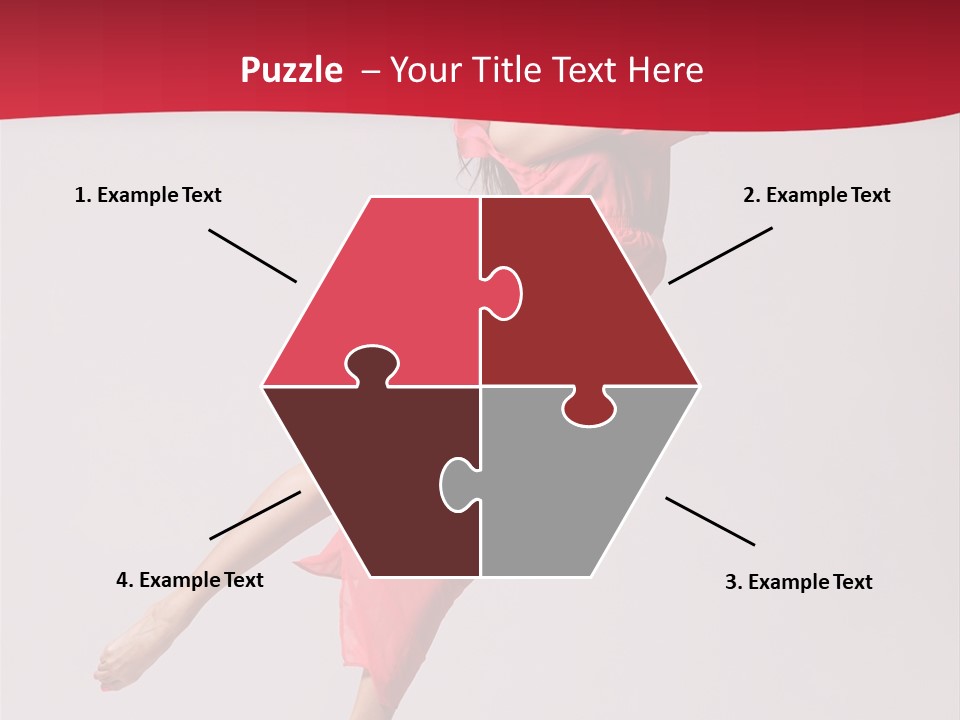 Puzzle – Your Title Text Here

1. Example Text

2. Example Text

4. Example Text

3. Example Text